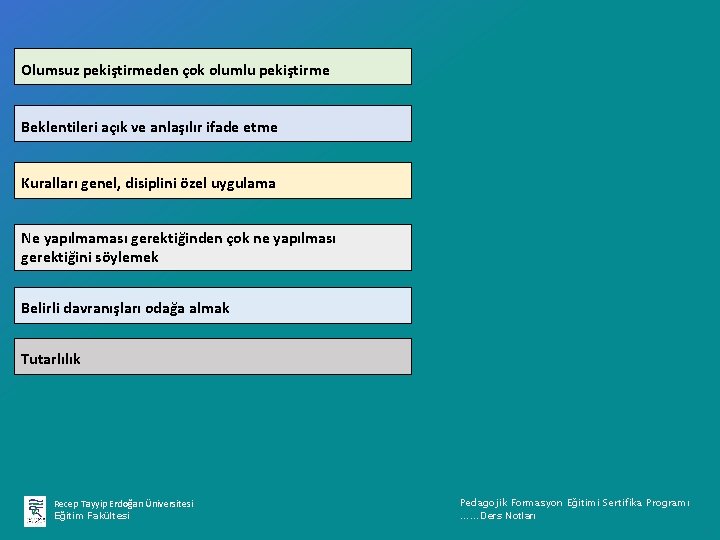 Olumsuz pekiştirmeden çok olumlu pekiştirme

Beklentileri açık ve anlaşılır ifade etme

Kuralları genel, disiplini özel uygulama

Ne yapılmaması gerektiğinden çok ne yapılması gerektiğini söylemek

Belirli davranışları odağa almak

Tutarlılık

Recep Tayyip Erdoğan Üniversitesi
Eğitim Fakültesi

Pedagojik Formasyon Eğitimi Sertifika Programı
……Ders Notları